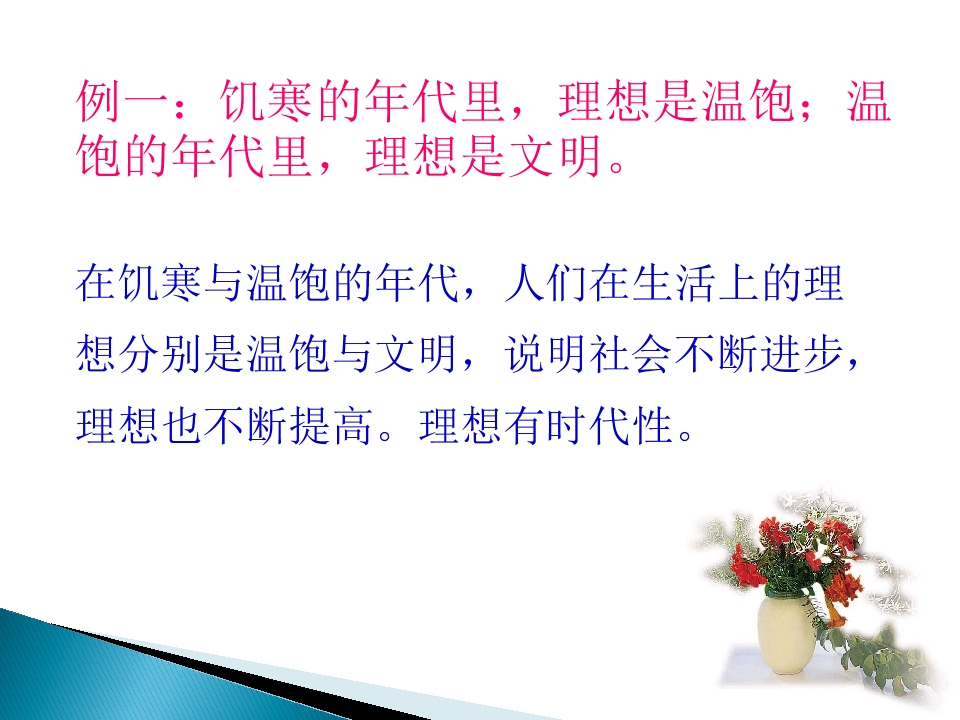 例一：饥寒的年代里，理想是温饱；温饱的年代里，理想是文明。

在饥寒与温饱的年代，人们在生活上的理想分别是温饱与文明，说明社会不断进步，理想也不断提高。理想有时代性。